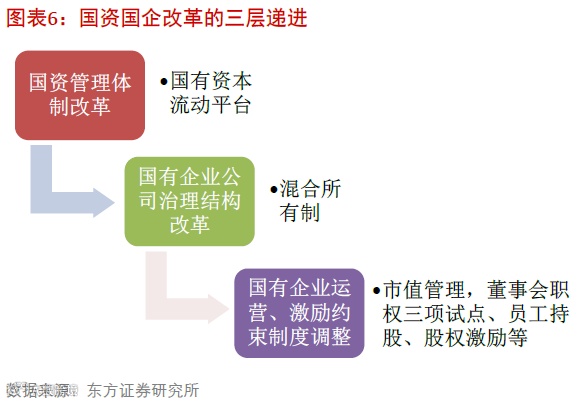 图表6：国资国企改革的三层递进

国资管理体制改革

•国有资本流动平台

国有企业公司治理结构改革

•混合所有制

国有企业运营、激励约束制度调整

•市值管理，董事会职权三项试点、员工持股、股权激励等

数据来源：东方证券研究所